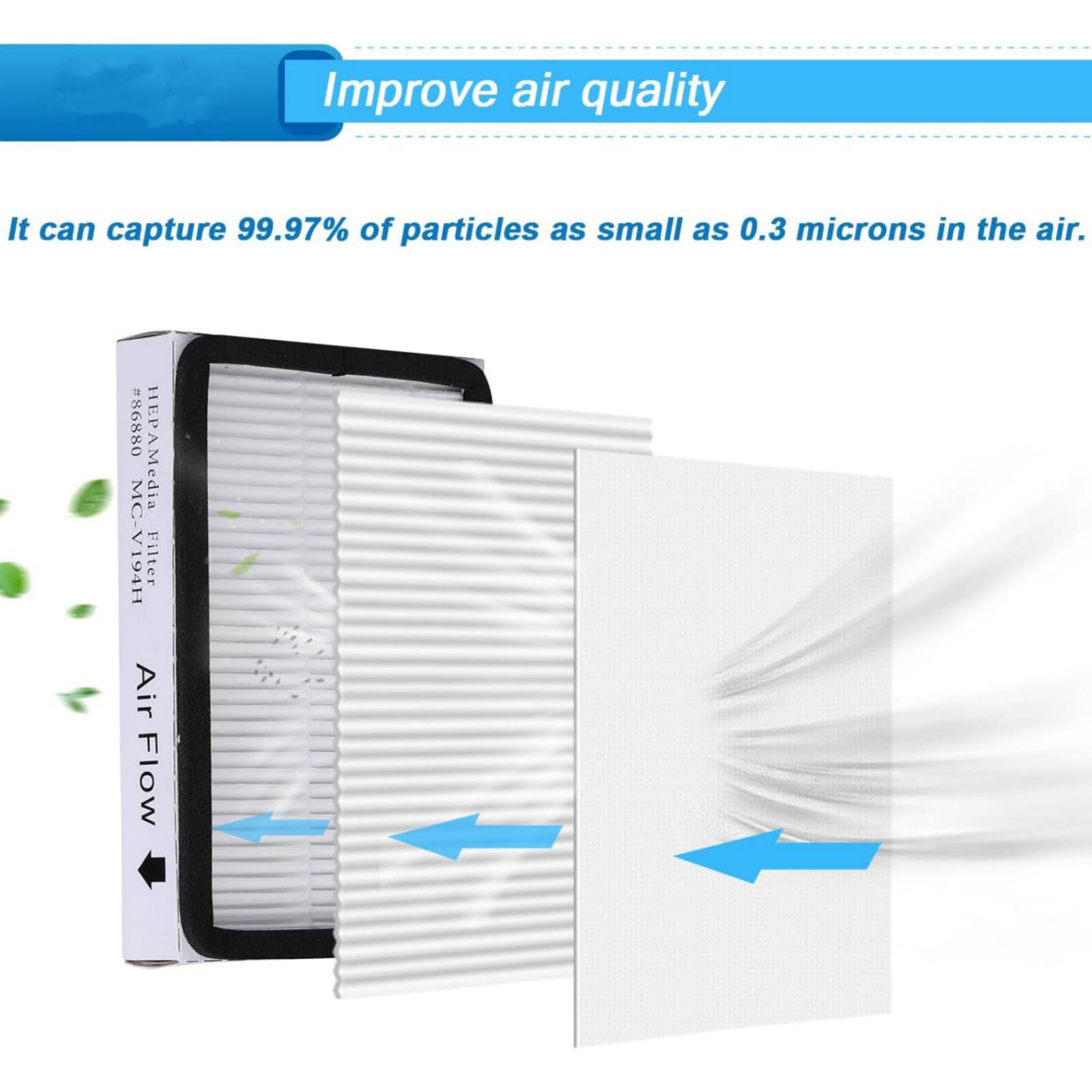 Improve air quality

It can capture 99.97% of particles as small as 0.3 microns in the air.

HEPAMedia Filter
#86880 MC-V194H

Air Flow